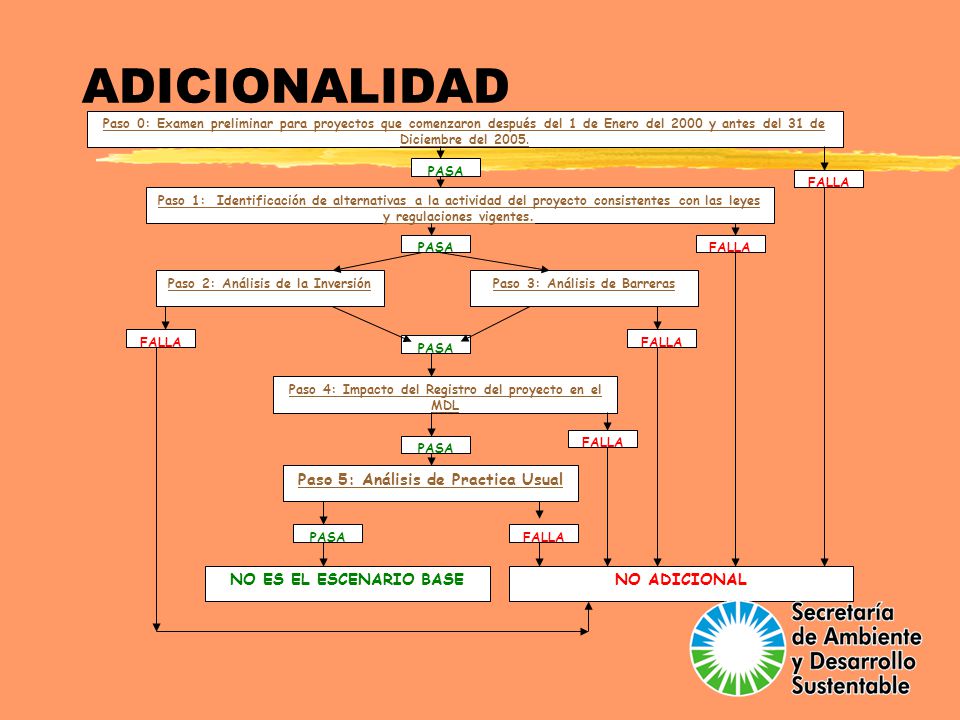 ADICIONALIDAD

Paso 0: Examen preliminar para proyectos que comenzaron después del 1 de Enero del 2000 y antes del 31 de Diciembre del 2005.

PASA

FALLA

Paso 1: Identificación de alternativas a la actividad del proyecto consistentes con las leyes y regulaciones vigentes.

PASA

FALLA

Paso 2: Análisis de la Inversión

Paso 3: Análisis de Barreras

FALLA

PASA

FALLA

Paso 4: Impacto del Registro del proyecto en el MDL

PASA

FALLA

Paso 5: Análisis de Practica Usual

PASA

FALLA

NO ES EL ESCENARIO BASE

NO ADICIONAL

Secretaría de Ambiente y Desarrollo Sustentable